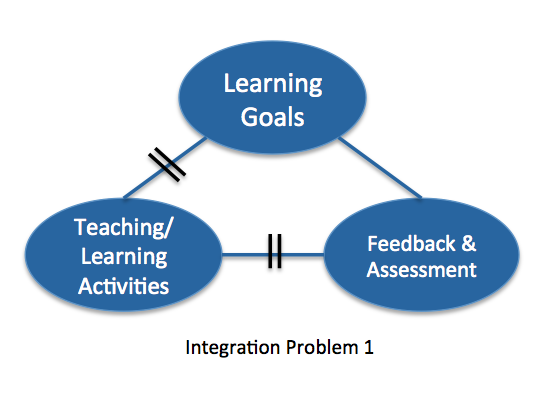 Learning Goals

Teaching/ Learning Activities

Feedback & Assessment

Integration Problem 1